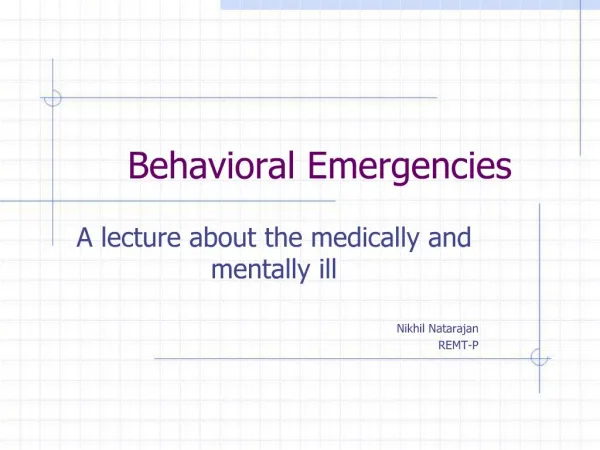 Behavioral Emergencies

A lecture about the medically and mentally ill

Nikhil Natarajan
REMT-P